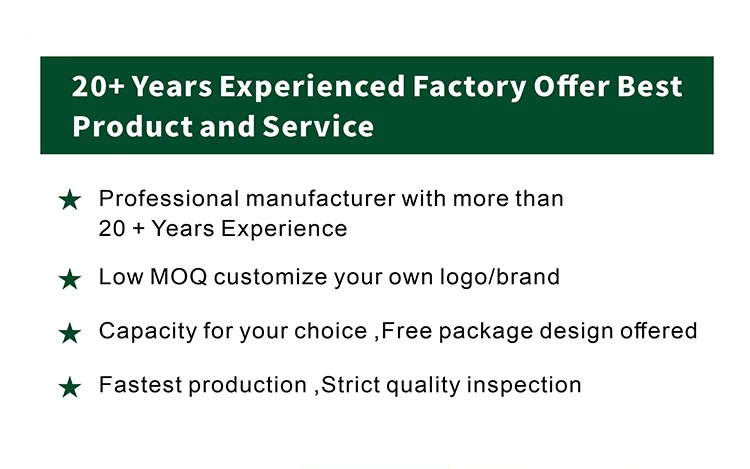 20+ Years Experienced Factory Offer Best Product and Service

★ Professional manufacturer with more than 20 + Years Experience

★ Low MOQ customize your own logo/brand

★ Capacity for your choice ,Free package design offered

★ Fastest production ,Strict quality inspection